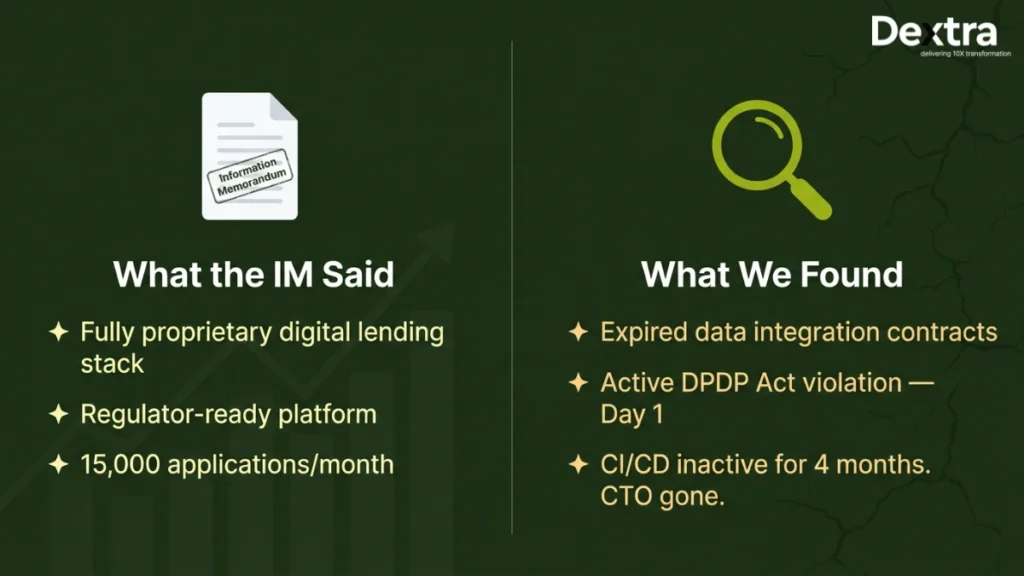 Dextra
delivering 10X transformation

Information Memorandum

What the IM Said

✦ Fully proprietary digital lending stack

✦ Regulator-ready platform

✦ 15,000 applications/month

What We Found

✦ Expired data integration contracts

✦ Active DPDP Act violation — Day 1

✦ CI/CD inactive for 4 months. CTO gone.